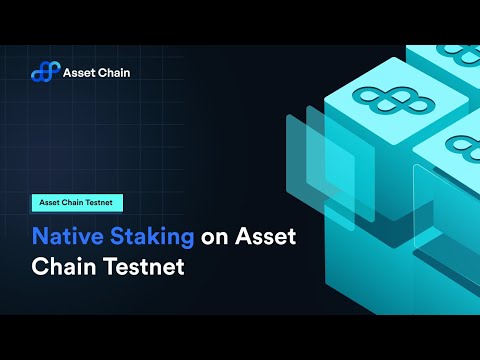 Asset Chain

Asset Chain Testnet

Native Staking on Asset Chain Testnet